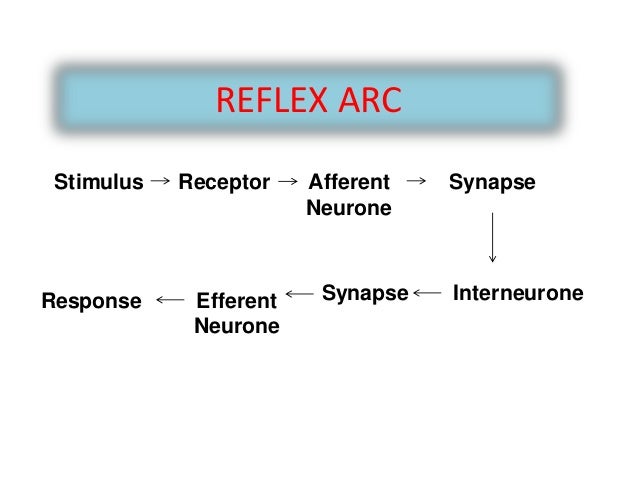 REFLEX ARC

Stimulus → Receptor → Afferent Neurone → Synapse

↓

Response ← Efferent Neurone ← Synapse ← Interneurone